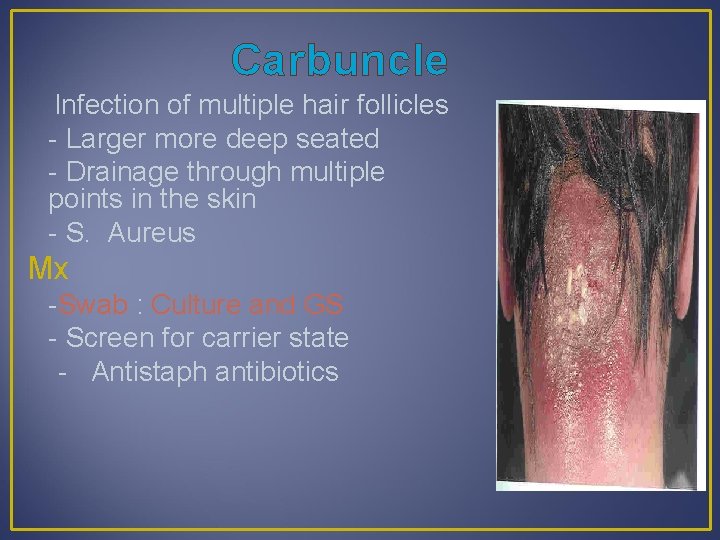 Carbuncle

Infection of multiple hair follicles
- Larger more deep seated
- Drainage through multiple points in the skin
- S. Aureus

Mx
-Swab : Culture and GS
- Screen for carrier state
- Antistaph antibiotics